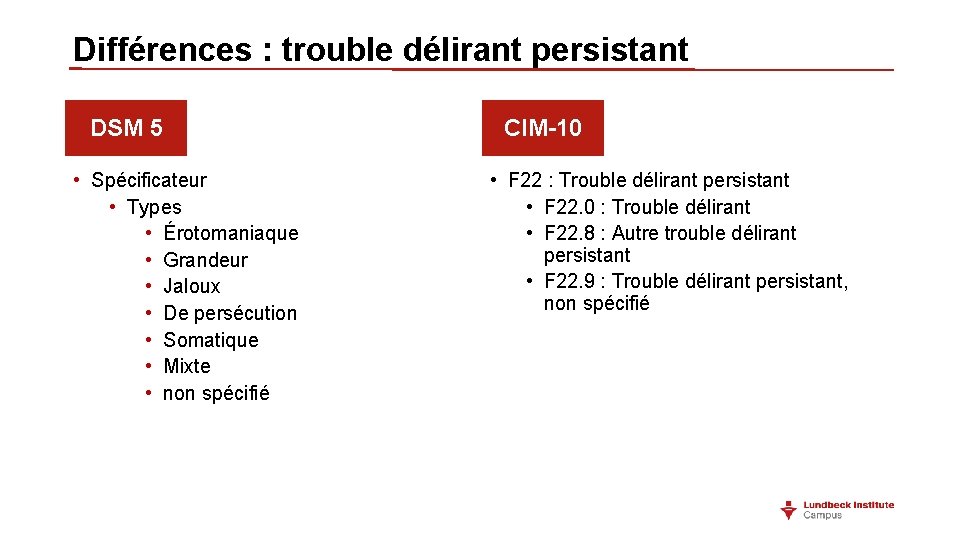 Différences : trouble délirant persistant

DSM 5

• Spécificateur
• Types
• Érotomaniaque
• Grandeur
• Jaloux
• De persécution
• Somatique
• Mixte
• non spécifié

CIM-10

• F22 : Trouble délirant persistant
• F22.0 : Trouble délirant
• F22.8 : Autre trouble délirant persistant
• F22.9 : Trouble délirant persistant, non spécifié

Lundbeck Institute
Campus